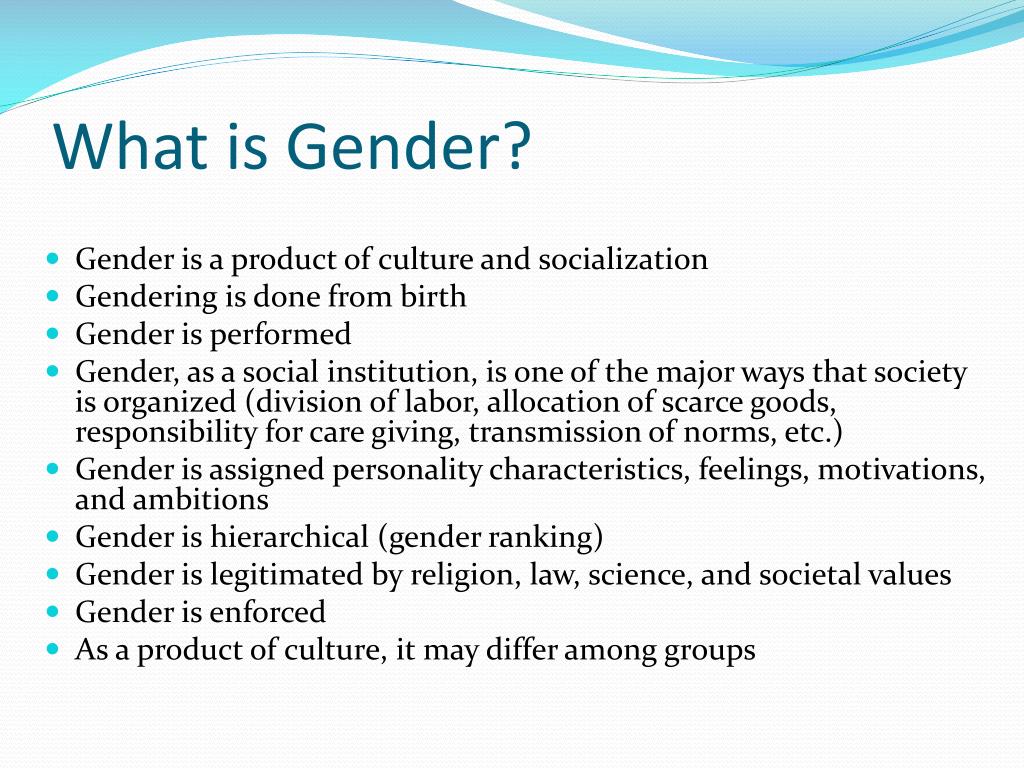 What is Gender?

- Gender is a product of culture and socialization
- Gendering is done from birth
- Gender is performed
- Gender, as a social institution, is one of the major ways that society is organized (division of labor, allocation of scarce goods, responsibility for care giving, transmission of norms, etc.)
- Gender is assigned personality characteristics, feelings, motivations, and ambitions
- Gender is hierarchical (gender ranking)
- Gender is legitimated by religion, law, science, and societal values
- Gender is enforced
- As a product of culture, it may differ among groups